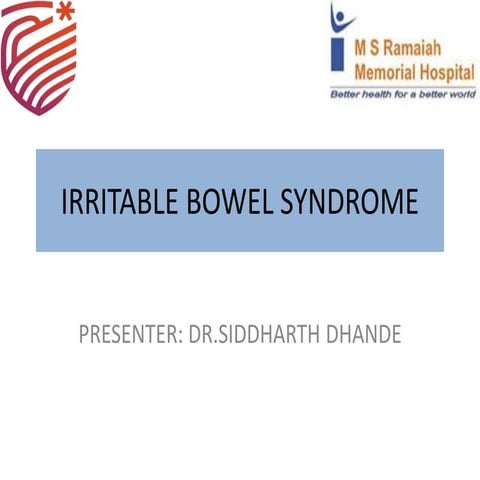 M S Ramaiah Memorial Hospital
Better health for a better world

IRRITABLE BOWEL SYNDROME

PRESENTER: DR.SIDDHARTH DHANDE